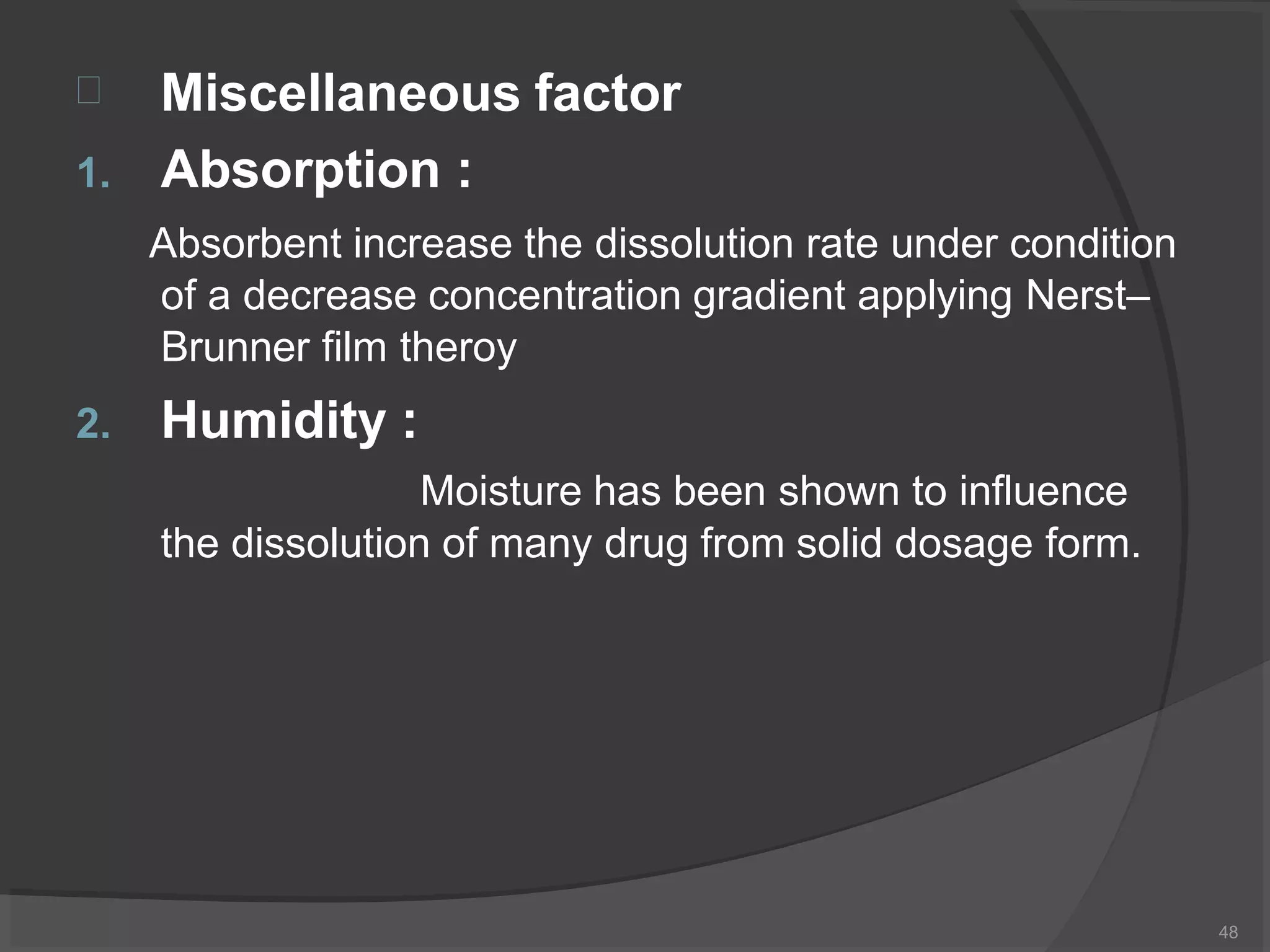 Miscellaneous factor

1. Absorption :

Absorbent increase the dissolution rate under condition of a decrease concentration gradient applying Nerst–Brunner film theroy

2. Humidity :

Moisture has been shown to influence the dissolution of many drug from solid dosage form.

48